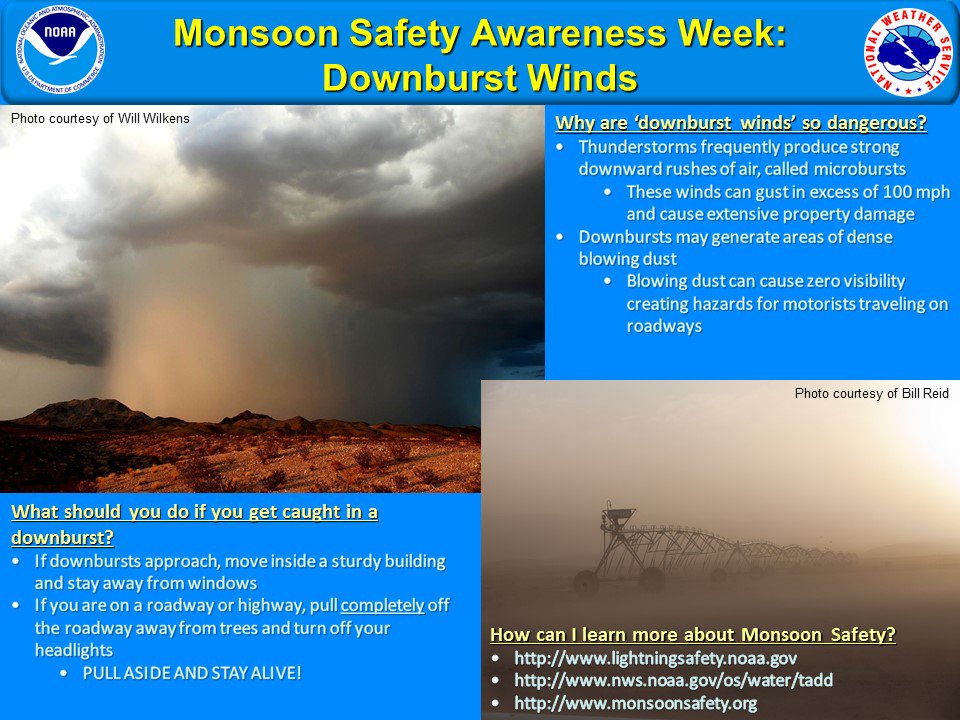 NOAA
NATIONAL OCEANIC AND ATMOSPHERIC ADMINISTRATION
U.S. DEPARTMENT OF COMMERCE

Monsoon Safety Awareness Week: Downburst Winds

NATIONAL WEATHER SERVICE

Photo courtesy of Will Wilkens

Why are 'downburst winds' so dangerous?
• Thunderstorms frequently produce strong downward rushes of air, called microbursts
• These winds can gust in excess of 100 mph and cause extensive property damage
• Downbursts may generate areas of dense blowing dust
• Blowing dust can cause zero visibility creating hazards for motorists traveling on roadways

Photo courtesy of Bill Reid

What should you do if you get caught in a downburst?
• If downbursts approach, move inside a sturdy building and stay away from windows
• If you are on a roadway or highway, pull completely off the roadway away from trees and turn off your headlights
• PULL ASIDE AND STAY ALIVE!

How can I learn more about Monsoon Safety?
• http://www.lightningsafety.noaa.gov
• http://www.nws.noaa.gov/os/water/tadd
• http://www.monsoonsafety.org